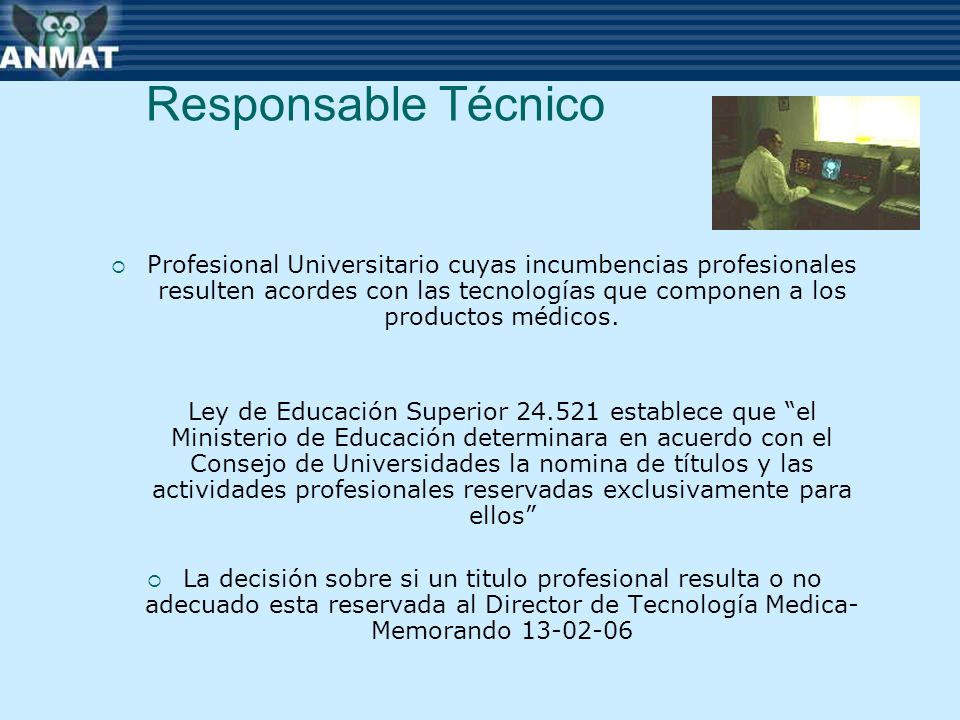 ANMAT

Responsable Técnico

Profesional Universitario cuyas incumbencias profesionales resulten acordes con las tecnologías que componen a los productos médicos.

Ley de Educación Superior 24.521 establece que “el Ministerio de Educación determinara en acuerdo con el Consejo de Universidades la nomina de títulos y las actividades profesionales reservadas exclusivamente para ellos”

La decisión sobre si un titulo profesional resulta o no adecuado esta reservada al Director de Tecnología Medica- Memorando 13-02-06